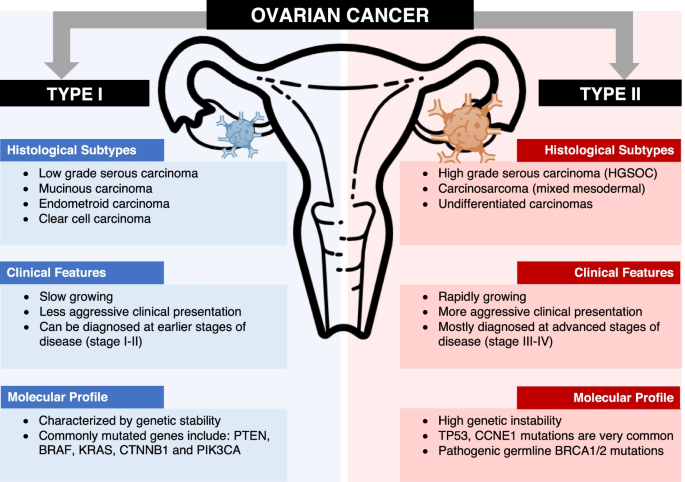 OVARIAN CANCER

TYPE I

Histological Subtypes

- Low grade serous carcinoma
- Mucinous carcinoma
- Endometroid carcinoma
- Clear cell carcinoma

Clinical Features

- Slow growing
- Less aggressive clinical presentation
- Can be diagnosed at earlier stages of disease (stage I-II)

Molecular Profile

- Characterized by genetic stability
- Commonly mutated genes include: PTEN, BRAF, KRAS, CTNNB1 and PIK3CA

TYPE II

Histological Subtypes

- High grade serous carcinoma (HGSOC)
- Carcinosarcoma (mixed mesodermal)
- Undifferentiated carcinomas

Clinical Features

- Rapidly growing
- More aggressive clinical presentation
- Mostly diagnosed at advanced stages of disease (stage III-IV)

Molecular Profile

- High genetic instability
- TP53, CCNE1 mutations are very common
- Pathogenic germline BRCA1/2 mutations